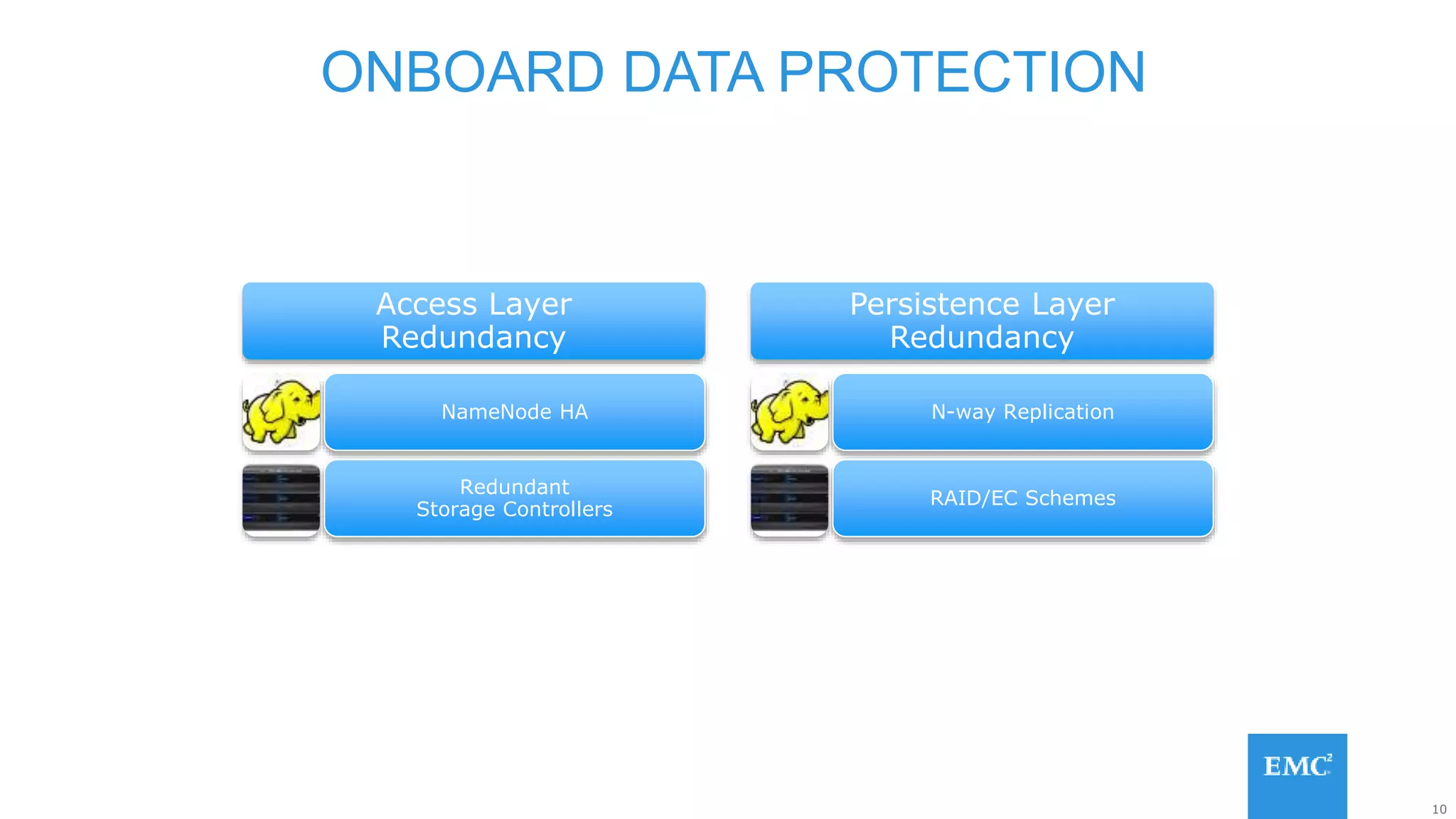 ONBOARD DATA PROTECTION

Access Layer Redundancy

NameNode HA

Redundant Storage Controllers

Persistence Layer Redundancy

N-way Replication

RAID/EC Schemes

EMC$^2$

10